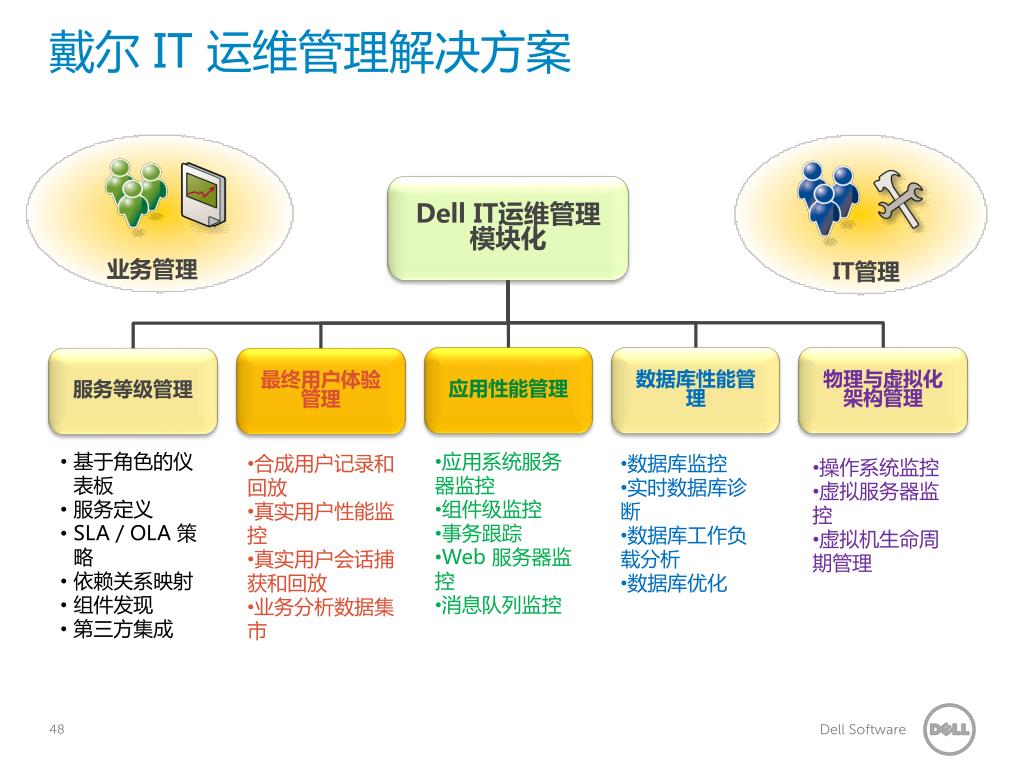 戴尔 IT 运维管理解决方案

业务管理

Dell IT运维管理模块化

IT管理

服务等级管理

最终用户体验管理

应用性能管理

数据库性能管理

物理与虚拟化架构管理

• 基于角色的仪表板
• 服务定义
• SLA / OLA 策略
• 依赖关系映射
• 组件发现
• 第三方集成

•合成用户记录和回放
•真实用户性能监控
•真实用户会话捕获和回放
•业务分析数据集市

•应用系统服务器监控
•组件级监控
•事务跟踪
•Web 服务器监控
•消息队列监控

•数据库监控
•实时数据库诊断
•数据库工作负载分析
•数据库优化

•操作系统监控
•虚拟服务器监控
•虚拟机生命周期管理

48

Dell Software

DELL